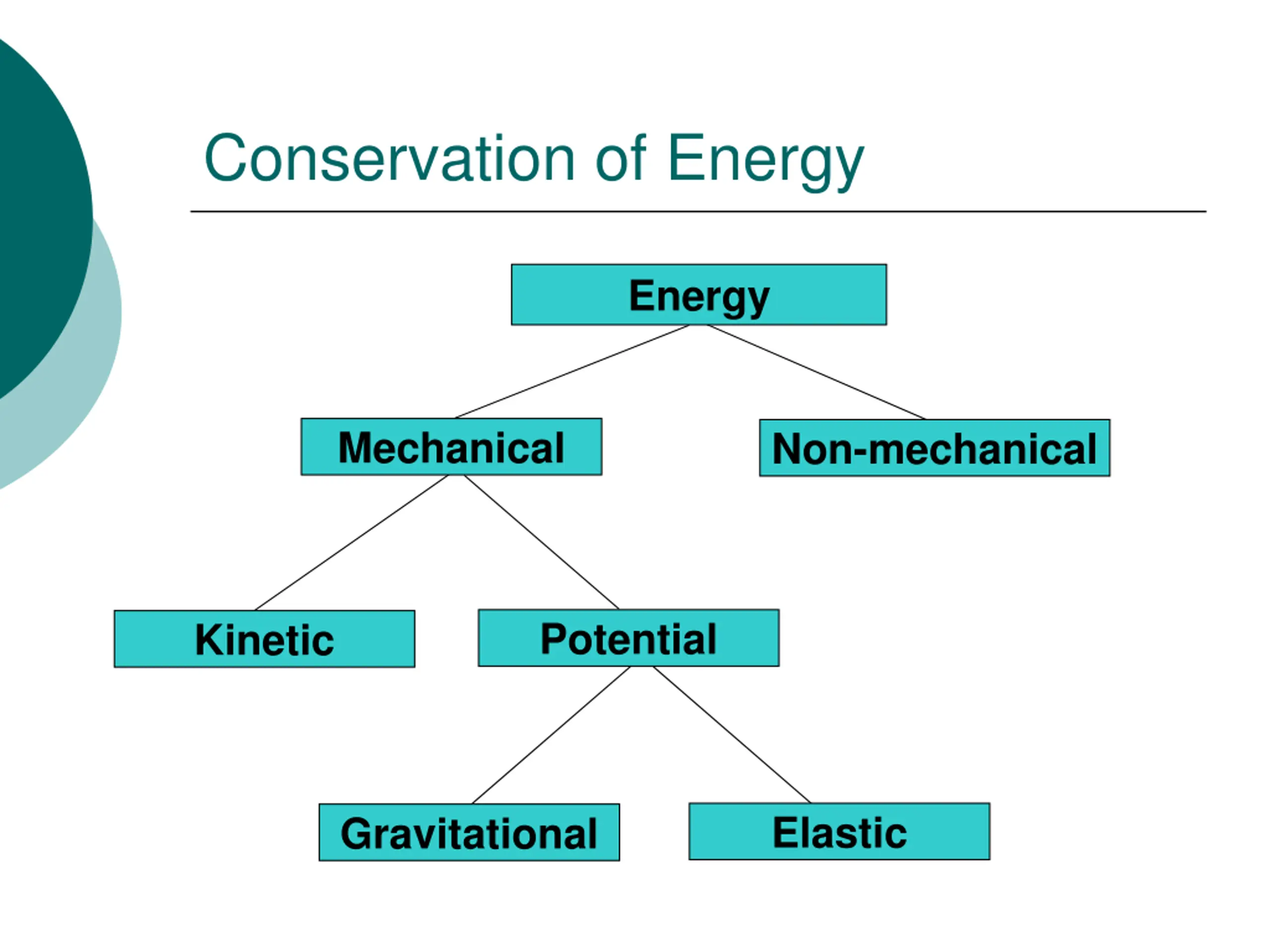 Conservation of Energy

Energy

Mechanical

Non-mechanical

Kinetic

Potential

Gravitational

Elastic